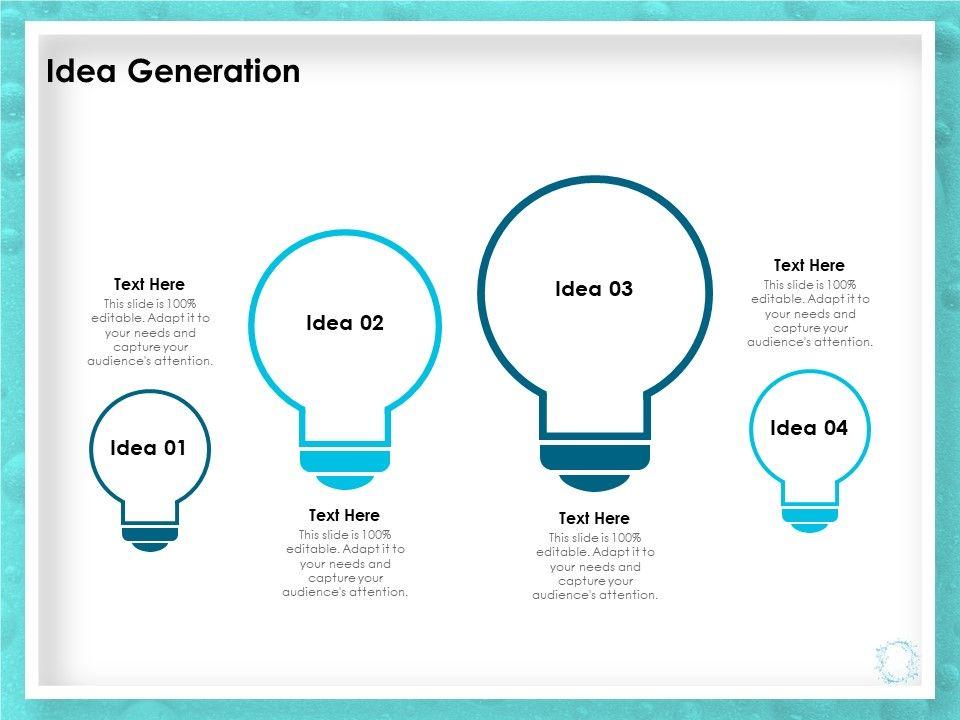 Idea Generation

Text Here
This slide is 100% editable. Adapt it to your needs and capture your audience's attention.

Idea 01

Idea 02

Text Here
This slide is 100% editable. Adapt it to your needs and capture your audience's attention.

Idea 03

Text Here
This slide is 100% editable. Adapt it to your needs and capture your audience's attention.

Text Here
This slide is 100% editable. Adapt it to your needs and capture your audience's attention.

Idea 04